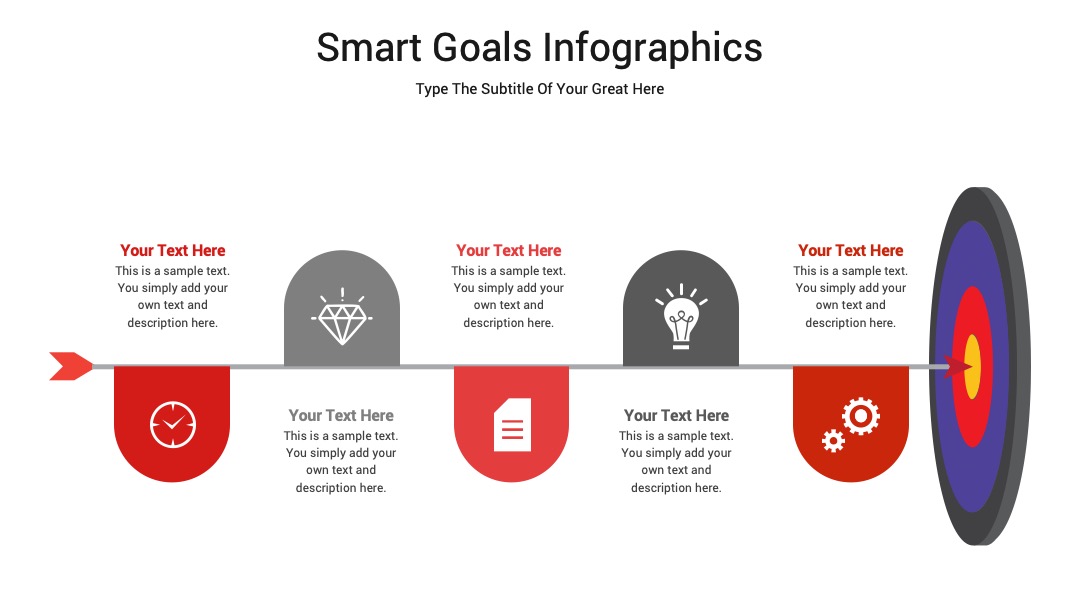 Smart Goals Infographics

Type The Subtitle Of Your Great Here

Your Text Here
This is a sample text. You simply add your own text and description here.

Your Text Here
This is a sample text. You simply add your own text and description here.

Your Text Here
This is a sample text. You simply add your own text and description here.

Your Text Here
This is a sample text. You simply add your own text and description here.

Your Text Here
This is a sample text. You simply add your own text and description here.